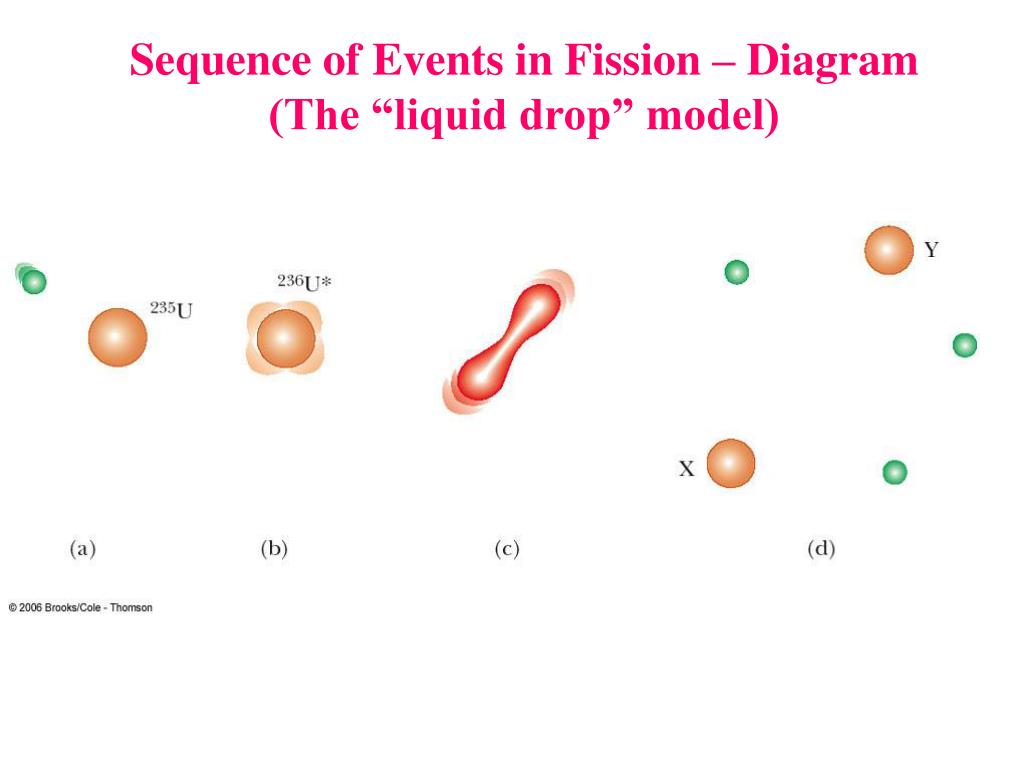 Sequence of Events in Fission – Diagram
(The “liquid drop” model)

$^{235}U$

$^{236}U*$

Y

X

(a)

(b)

(c)

(d)

© 2006 Brooks/Cole - Thomson